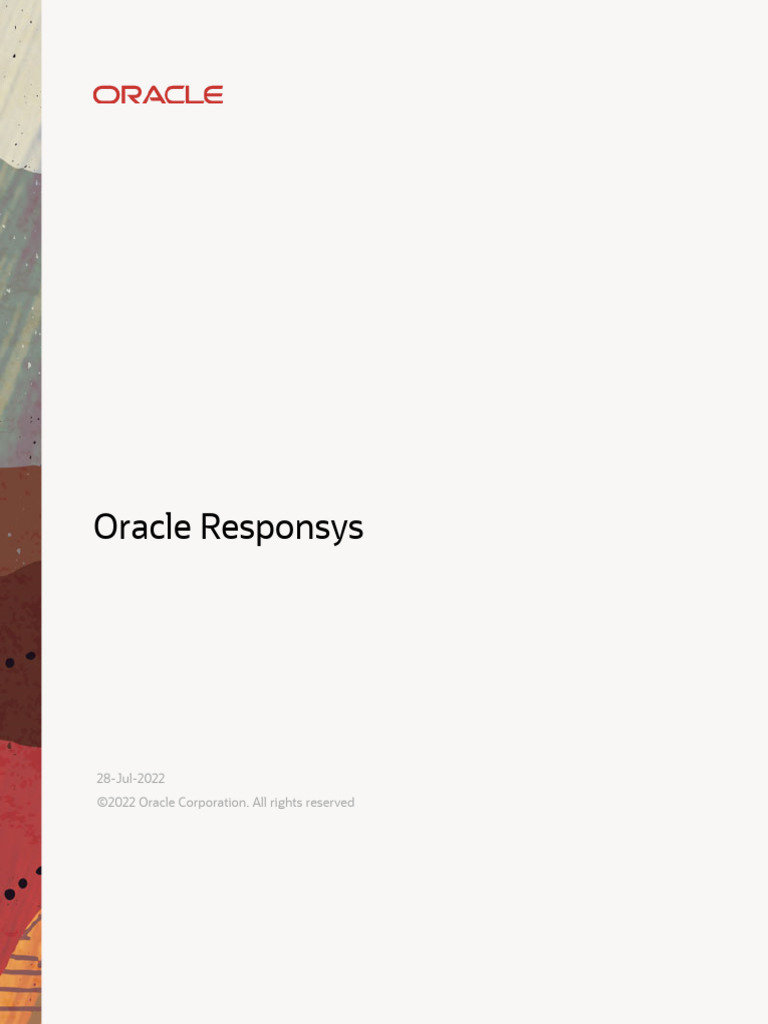 ORACLE

Oracle Responsys

28-Jul-2022

©2022 Oracle Corporation. All rights reserved